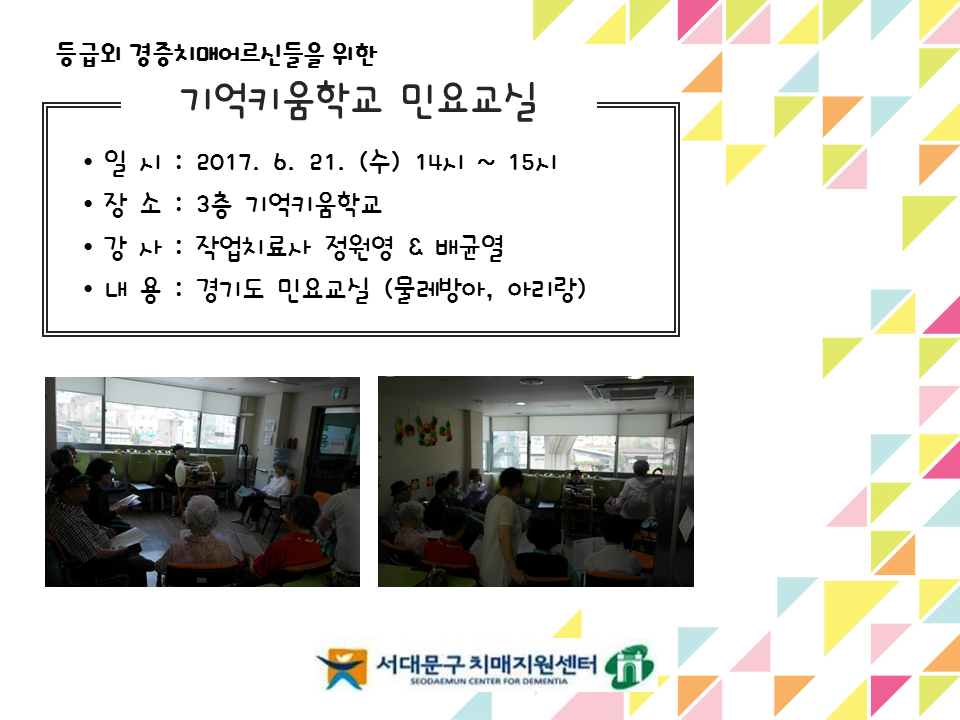 등급외 경증치매어르신들을 위한

기억키움학교 민요교실

• 일 시 : 2017. 6. 21. (수) 14시 ~ 15시
• 장 소 : 3층 기억키움학교
• 강 사 : 작업치료사 정원영 & 배균열
• 내 용 : 경기도 민요교실 (물레방아, 아리랑)

서대문구 치매지원센터
SEODAEMUN CENTER FOR DEMENTIA